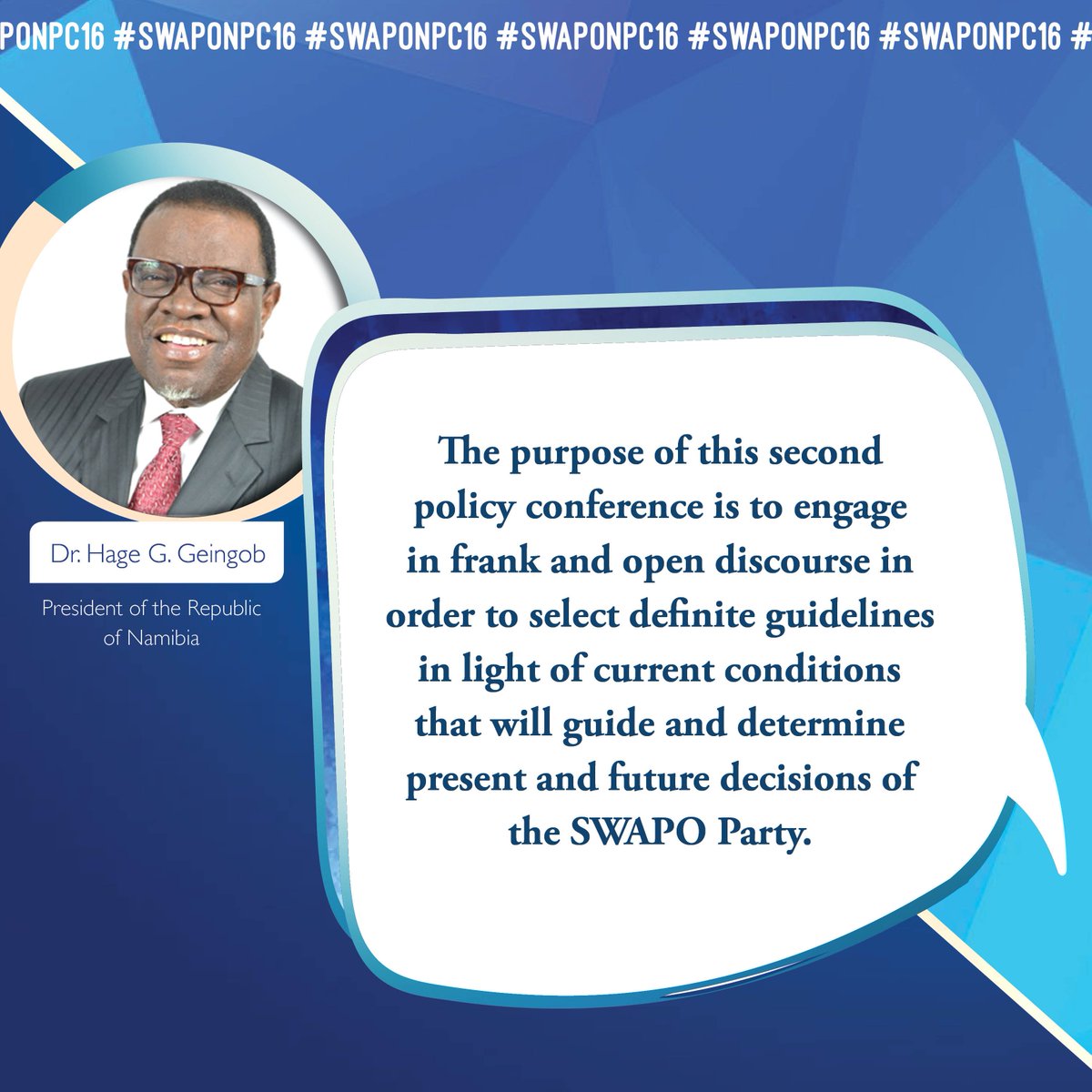 PONPC16 #SWAPONPC16 #SWAPONPC16 #SWAPONPC16 #SWAPONPC16 #SWAPONPC16 #

Dr. Hage G. Geingob

President of the Republic of Namibia

The purpose of this second policy conference is to engage in frank and open discourse in order to select definite guidelines in light of current conditions that will guide and determine present and future decisions of the SWAPO Party.